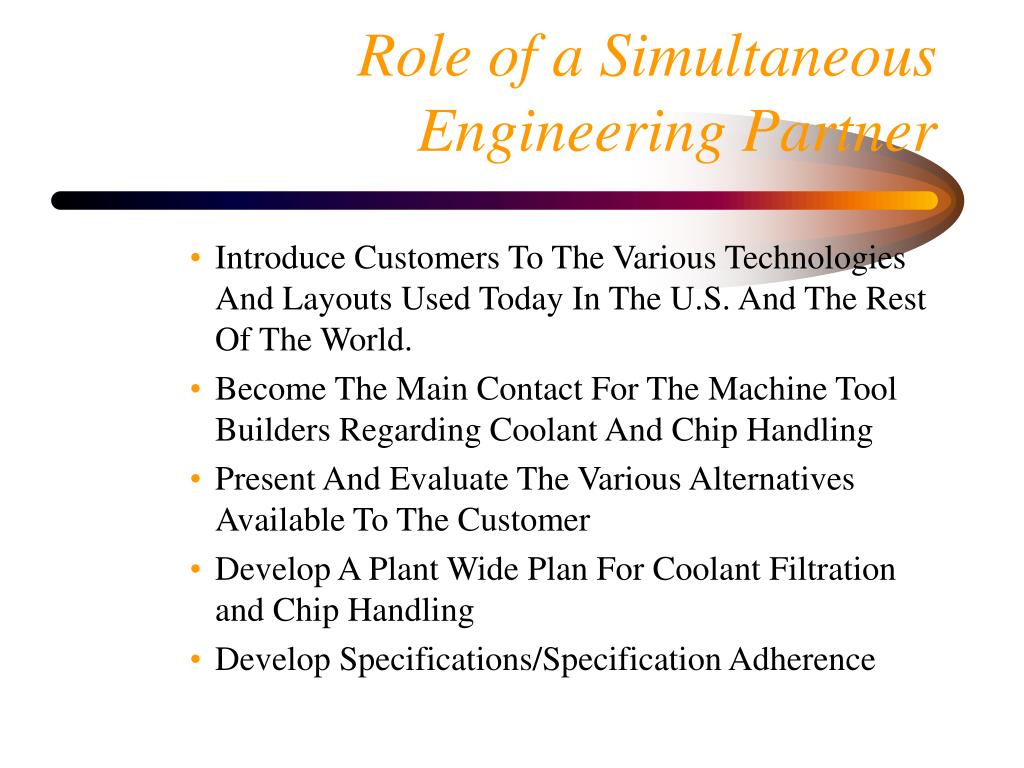 Role of a Simultaneous Engineering Partner

• Introduce Customers To The Various Technologies And Layouts Used Today In The U.S. And The Rest Of The World.
• Become The Main Contact For The Machine Tool Builders Regarding Coolant And Chip Handling
• Present And Evaluate The Various Alternatives Available To The Customer
• Develop A Plant Wide Plan For Coolant Filtration and Chip Handling
• Develop Specifications/Specification Adherence